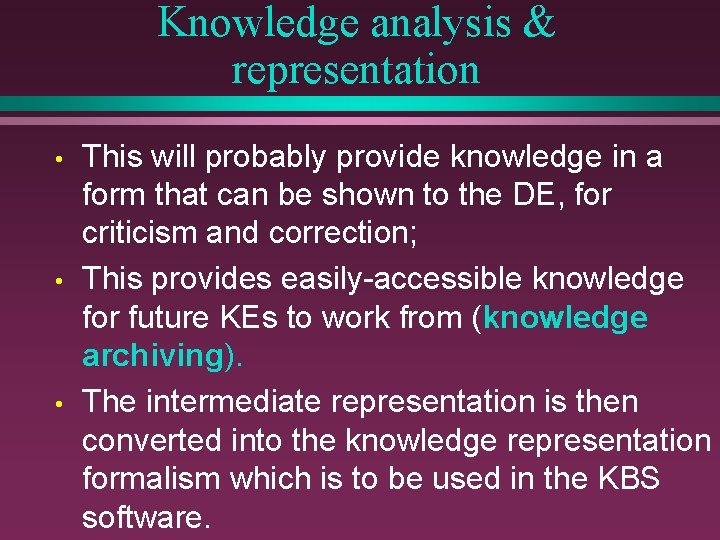 Knowledge analysis & representation

• This will probably provide knowledge in a form that can be shown to the DE, for criticism and correction;

• This provides easily-accessible knowledge for future KEs to work from (knowledge archiving).

• The intermediate representation is then converted into the knowledge representation formalism which is to be used in the KBS software.